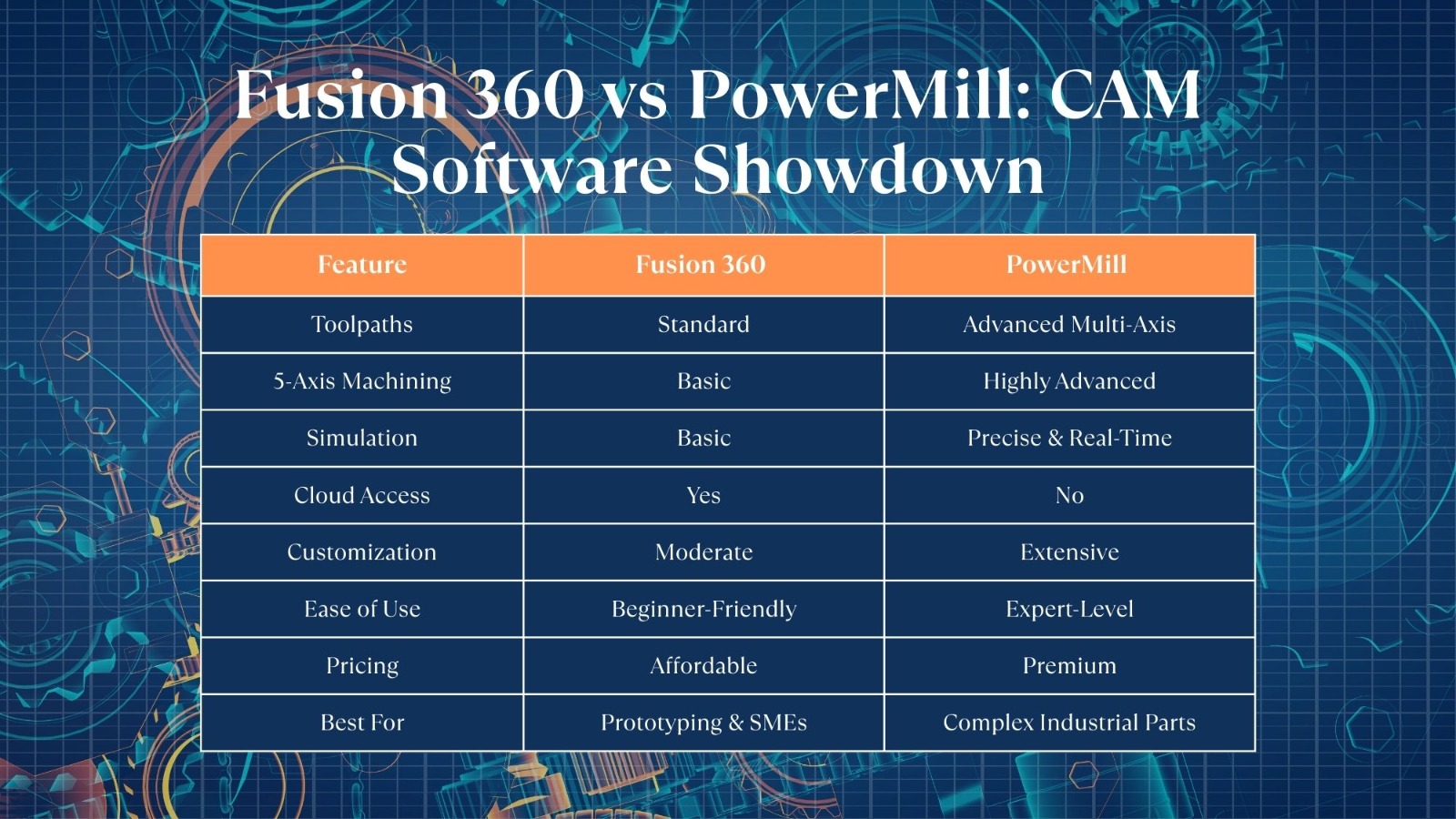 Fusion 360 vs PowerMill: CAM Software Showdown

| Feature | Fusion 360 | PowerMill |
|---|---|---|
| Toolpaths | Standard | Advanced Multi-Axis |
| 5-Axis Machining | Basic | Highly Advanced |
| Simulation | Basic | Precise & Real-Time |
| Cloud Access | Yes | No |
| Customization | Moderate | Extensive |
| Ease of Use | Beginner-Friendly | Expert-Level |
| Pricing | Affordable | Premium |
| Best For | Prototyping & SMEs | Complex Industrial Parts |